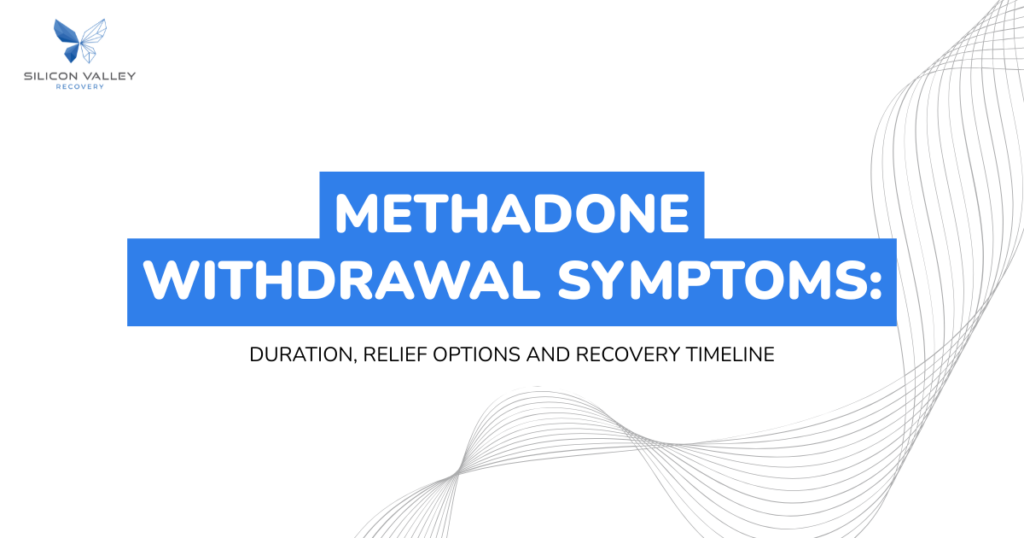 SILICON VALLEY
RECOVERY

METHADONE WITHDRAWAL SYMPTOMS:

DURATION, RELIEF OPTIONS AND RECOVERY TIMELINE